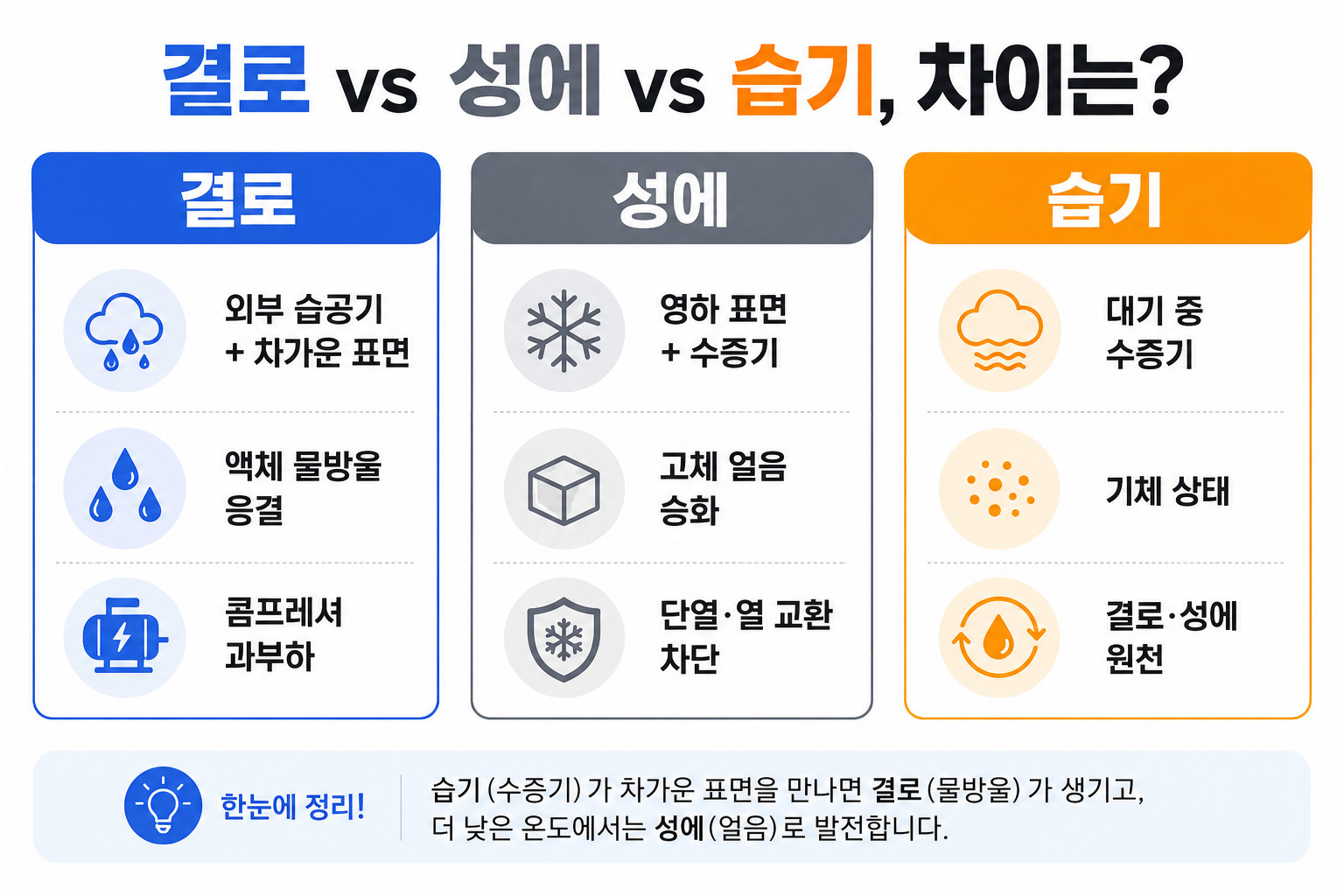 결로 vs 성에 vs 습기, 차이는?

결로

외부 습공기 + 차가운 표면

액체 물방울 응결

콤프레셔 과부하

성에

영하 표면 + 수증기

고체 얼음 승화

단열·열 교환 차단

습기

대기 중 수증기

기체 상태

결로·성에 원천

한눈에 정리!

습기(수증기)가 차가운 표면을 만나면 결로(물방울)가 생기고, 더 낮은 온도에서는 성에(얼음)로 발전합니다.